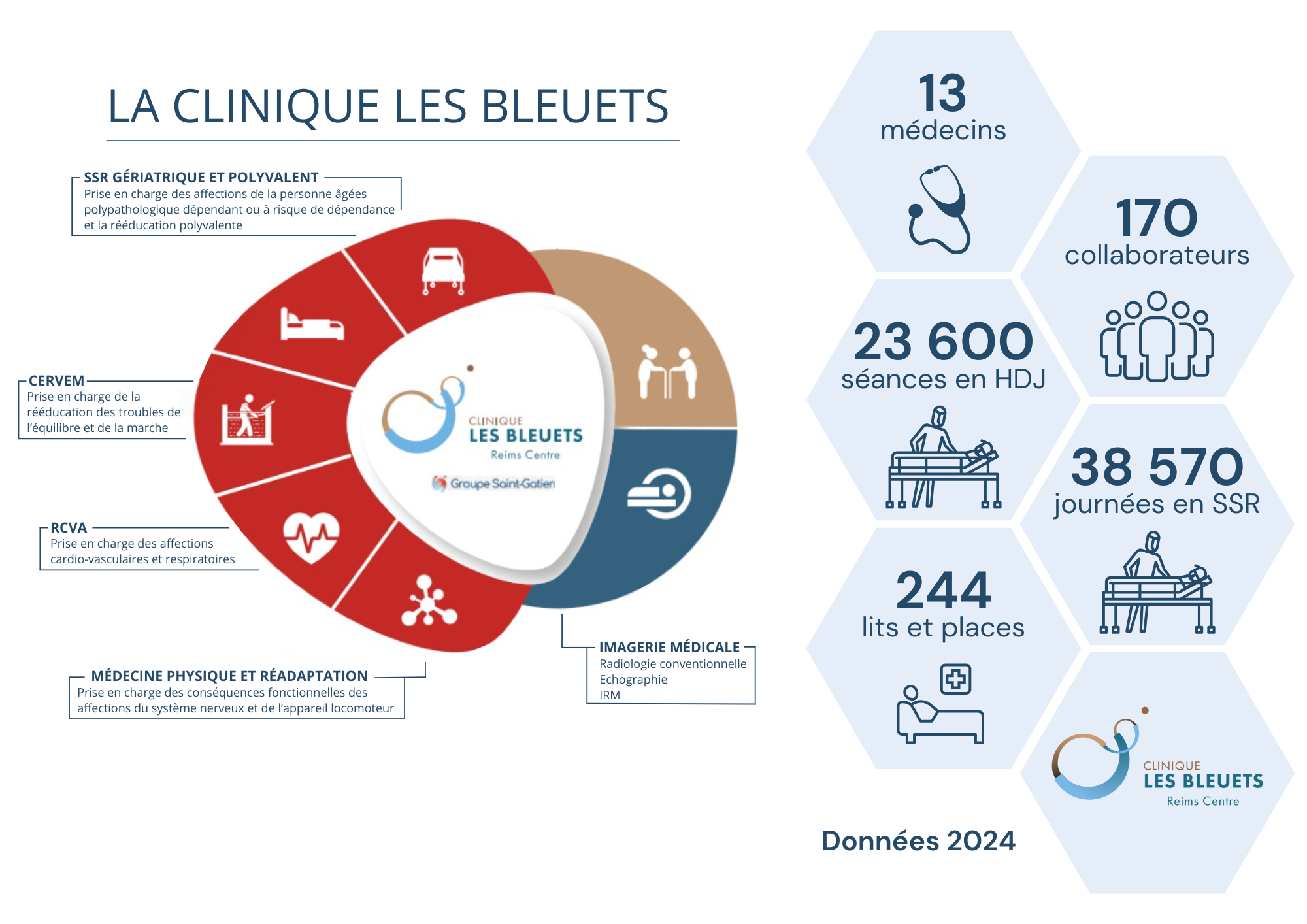 LA CLINIQUE LES BLEUETS

SSR GÉRIATRIQUE ET POLYVALENT
Prise en charge des affections de la personne âgées polypathologique dépendant ou à risque de dépendance et la rééducation polyvalente

CERVEM
Prise en charge de la rééducation des troubles de l'équilibre et de la marche

RCVA
Prise en charge des affections cardio-vasculaires et respiratoires

MÉDECINE PHYSIQUE ET RÉADAPTATION
Prise en charge des conséquences fonctionnelles des affections du système nerveux et de l'appareil locomoteur

CLINIQUE
LES BLEUETS
Reims Centre

Groupe Saint-Gatien

IMAGERIE MÉDICALE
Radiologie conventionnelle
Echographie
IRM

13
médecins

170
collaborateurs

23 600
séances en HDJ

38 570
journées en SSR

244
lits et places

CLINIQUE
LES BLEUETS
Reims Centre

Données 2024